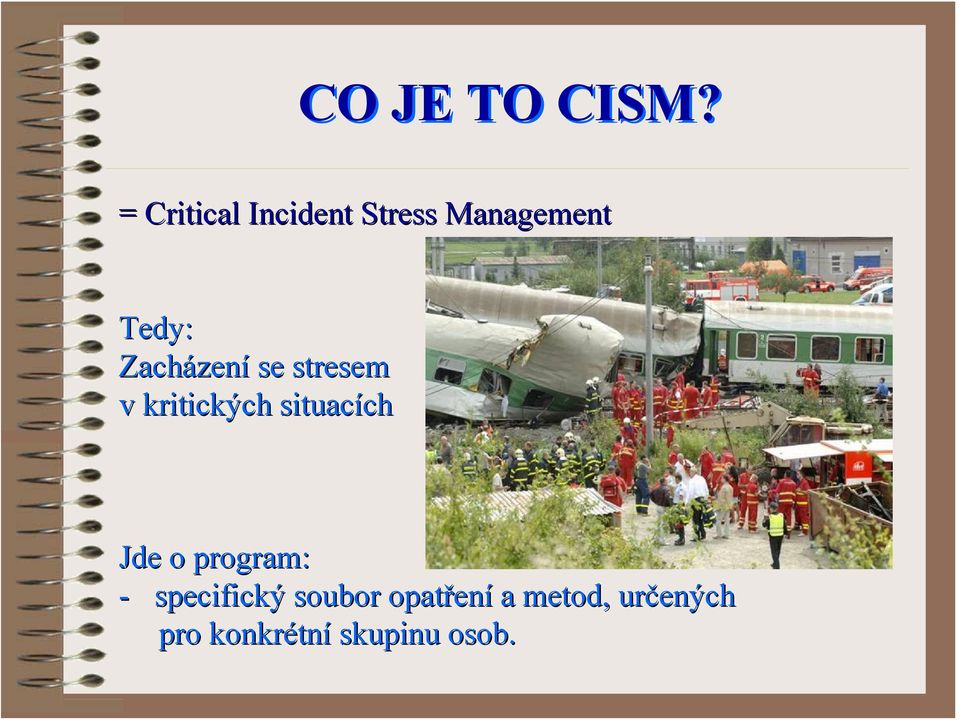 CO JE TO CISM?

= Critical Incident Stress Management

Tedy:
Zacházení se stresem v kritických situacích

Jde o program:
- specifický soubor opatření a metod, určených pro konkrétní skupinu osob.